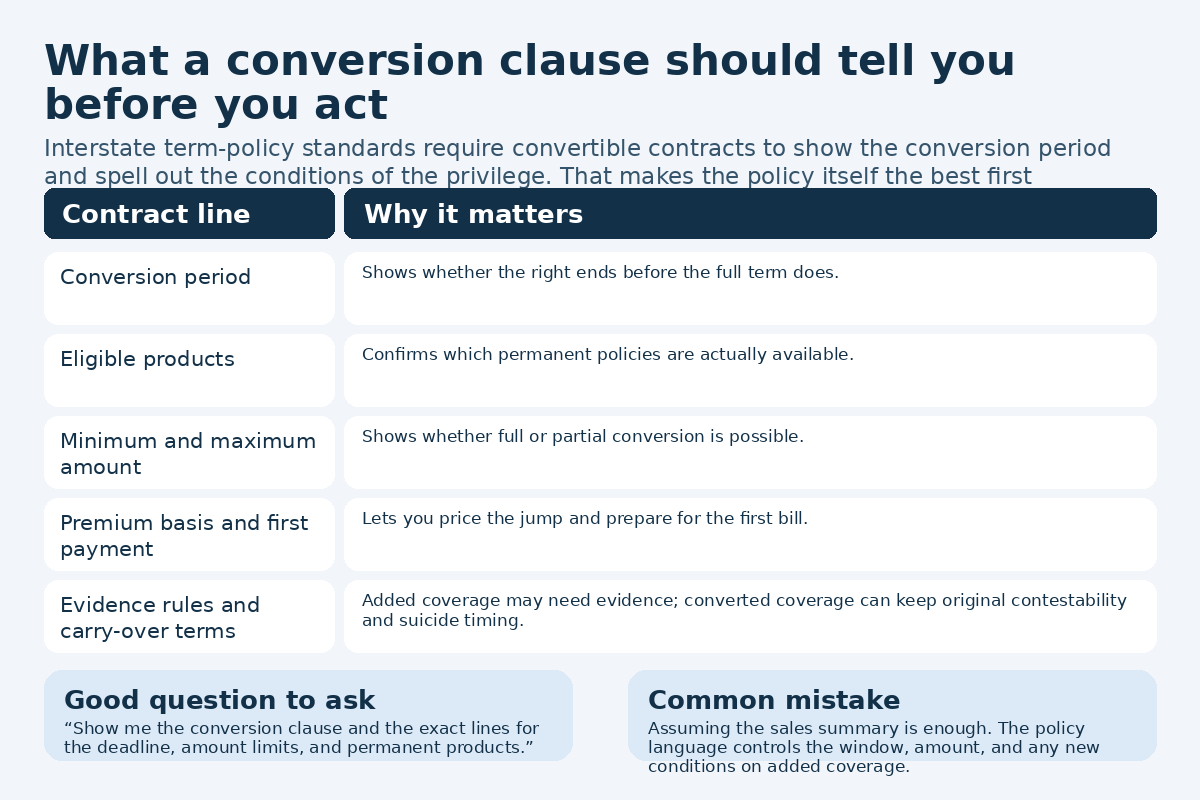 What a conversion clause should tell you before you act

Interstate term-policy standards require convertible contracts to show the conversion period and spell out the conditions of the privilege. That makes the policy itself the best first

| Contract line | Why it matters |
|---|---|
| Conversion period | Shows whether the right ends before the full term does. |
| Eligible products | Confirms which permanent policies are actually available. |
| Minimum and maximum amount | Shows whether full or partial conversion is possible. |
| Premium basis and first payment | Lets you price the jump and prepare for the first bill. |
| Evidence rules and carry-over terms | Added coverage may need evidence; converted coverage can keep original contestability and suicide timing. |

Good question to ask
“Show me the conversion clause and the exact lines for the deadline, amount limits, and permanent products.”

Common mistake
Assuming the sales summary is enough. The policy language controls the window, amount, and any new conditions on added coverage.